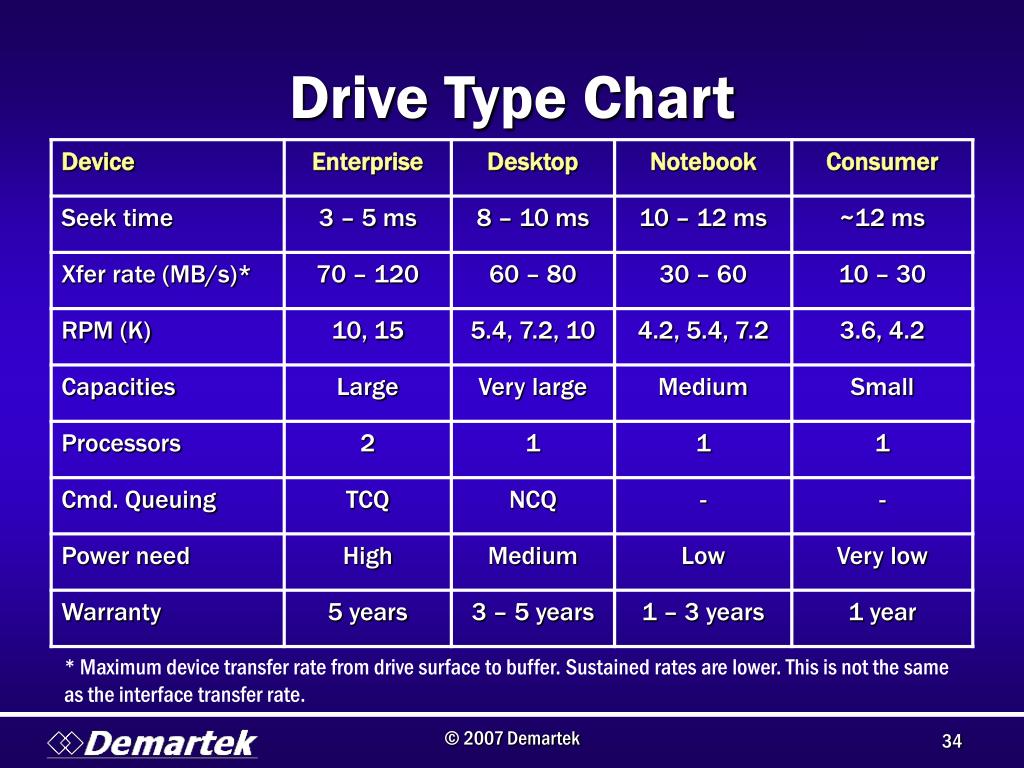 Drive Type Chart

| Device | Enterprise | Desktop | Notebook | Consumer |
|---|---|---|---|---|
| Seek time | 3 – 5 ms | 8 – 10 ms | 10 – 12 ms | ~12 ms |
| Xfer rate (MB/s)* | 70 – 120 | 60 – 80 | 30 – 60 | 10 – 30 |
| RPM (K) | 10, 15 | 5.4, 7.2, 10 | 4.2, 5.4, 7.2 | 3.6, 4.2 |
| Capacities | Large | Very large | Medium | Small |
| Processors | 2 | 1 | 1 | 1 |
| Cmd. Queuing | TCQ | NCQ | - | - |
| Power need | High | Medium | Low | Very low |
| Warranty | 5 years | 3 – 5 years | 1 – 3 years | 1 year |

* Maximum device transfer rate from drive surface to buffer. Sustained rates are lower. This is not the same as the interface transfer rate.

Demartek

© 2007 Demartek

34